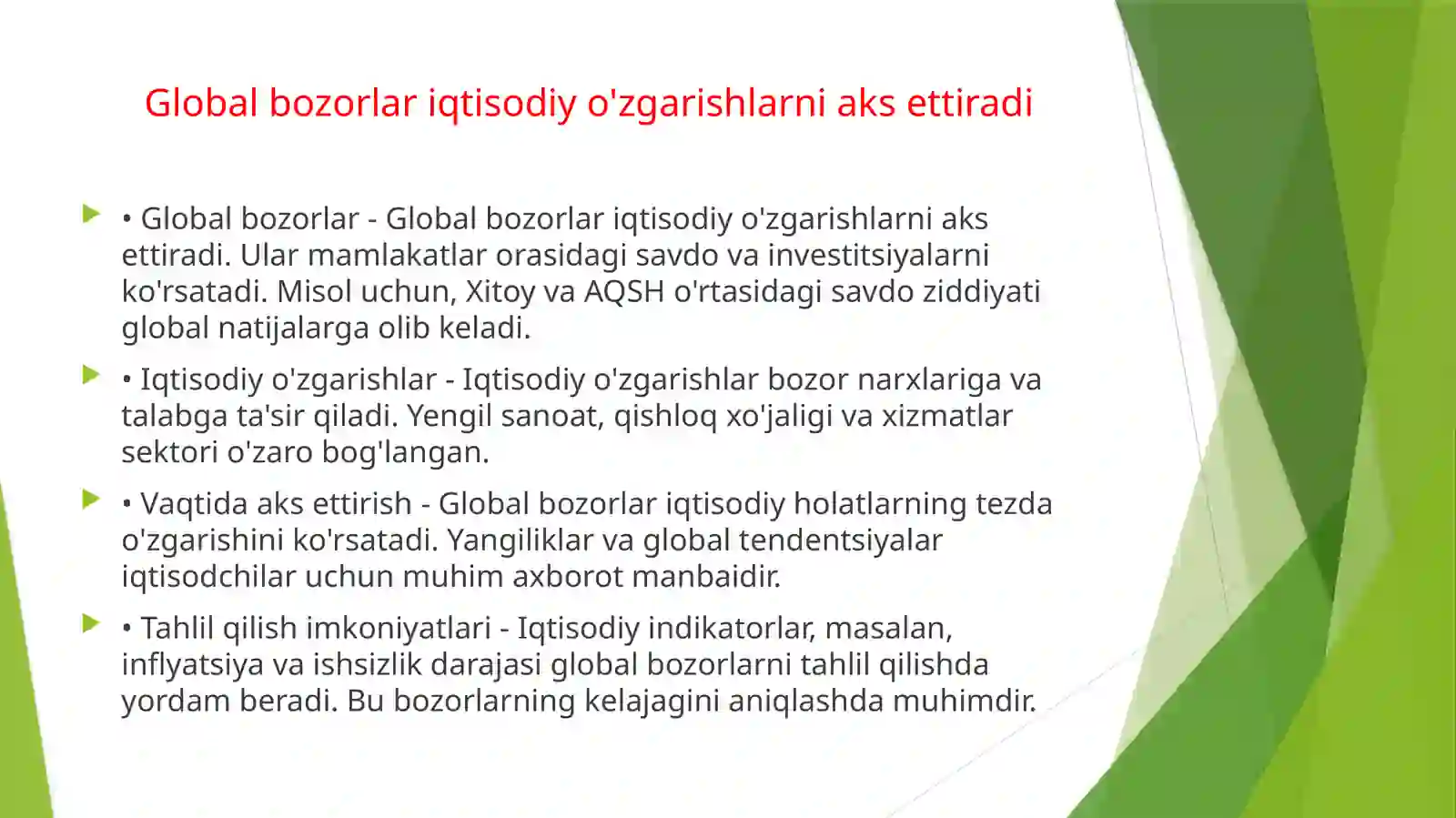 Global bozorlar iqtisodiy o'zgarishlarni aks ettiradi

• Global bozorlar - Global bozorlar iqtisodiy o'zgarishlarni aks ettiradi. Ular mamlakatlar orasidagi savdo va investitsiyalarni ko'rsatadi. Misol uchun, Xitoy va AQSH o'rtasidagi savdo ziddiyati global natijalarga olib keladi.

• Iqtisodiy o'zgarishlar - Iqtisodiy o'zgarishlar bozor narxlariga va talabga ta'sir qiladi. Yengil sanoat, qishloq xo'jaligi va xizmatlar sektori o'zaro bog'langan.

• Vaqtida aks ettirish - Global bozorlar iqtisodiy holatlarning tezda o'zgarishini ko'rsatadi. Yangiliklar va global tendentsiyalar iqtisodchilar uchun muhim axborot manbaidir.

• Tahlil qilish imkoniyatlari - Iqtisodiy indikatorlar, masalan, inflyatsiya va ishsizlik darajasi global bozorlarni tahlil qilishda yordam beradi. Bu bozorlarning kelajagini aniqlashda muhimdir.